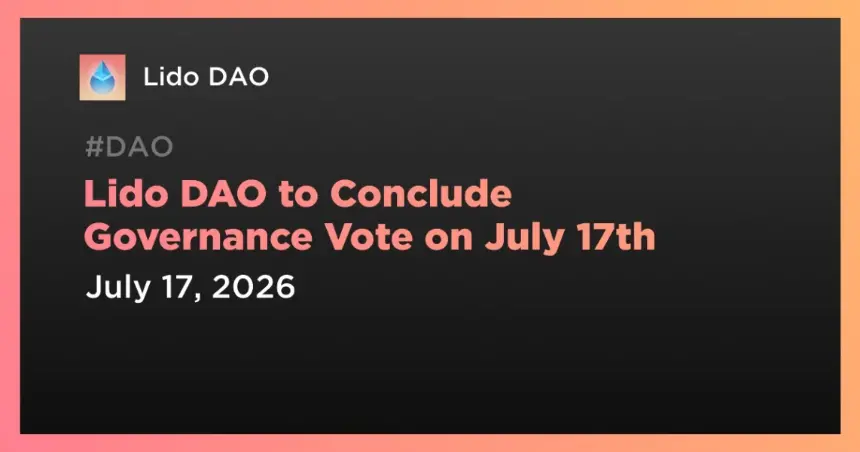 Lido DAO

#DAO

Lido DAO to Conclude Governance Vote on July 17th

July 17, 2026